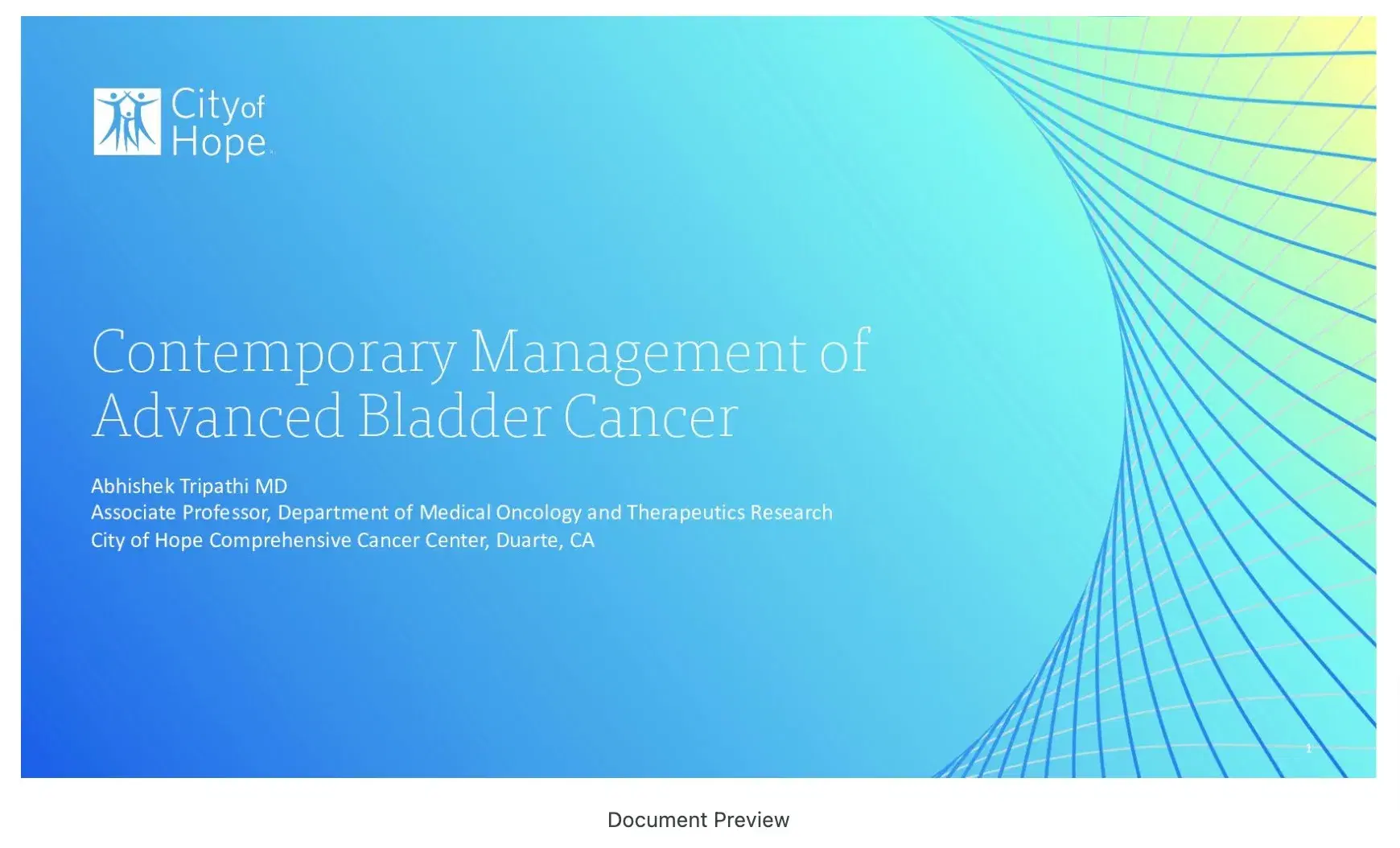 City of Hope

Contemporary Management of Advanced Bladder Cancer

Abhishek Tripathi MD
Associate Professor, Department of Medical Oncology and Therapeutics Research
City of Hope Comprehensive Cancer Center, Duarte, CA

1

Document Preview